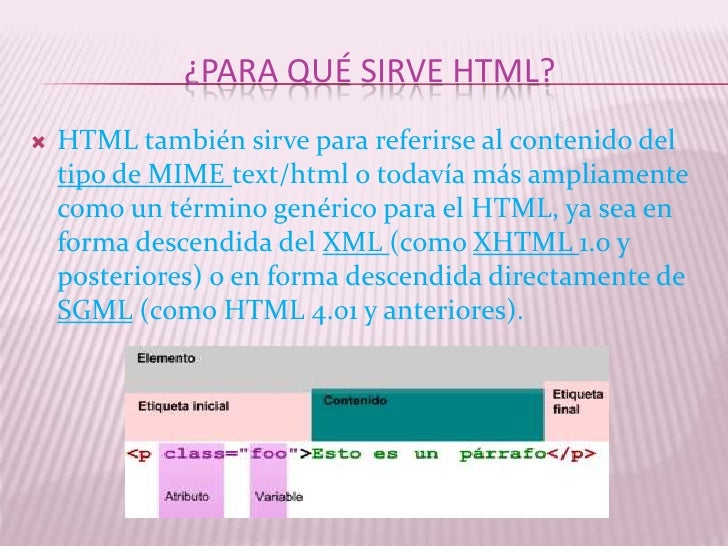 ¿PARA QUÉ SIRVE HTML?

HTML también sirve para referirse al contenido del tipo de MIME text/html o todavía más ampliamente como un término genérico para el HTML, ya sea en forma descendida del XML (como XHTML 1.0 y posteriores) o en forma descendida directamente de SGML (como HTML 4.01 y anteriores).

Elemento

Etiqueta inicial

Contenido

Etiqueta final

<p class="foo">Esto es un párrafo</p>

Atributo

Variable